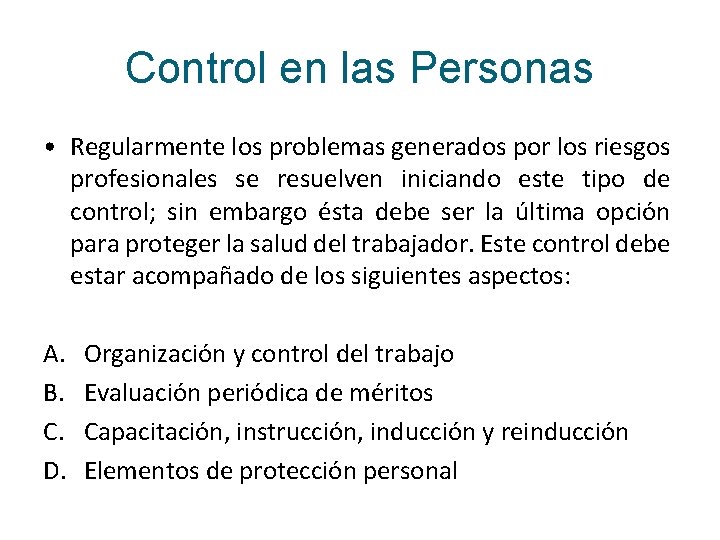 Control en las Personas

• Regularmente los problemas generados por los riesgos profesionales se resuelven iniciando este tipo de control; sin embargo ésta debe ser la última opción para proteger la salud del trabajador. Este control debe estar acompañado de los siguientes aspectos:

A. Organización y control del trabajo
B. Evaluación periódica de méritos
C. Capacitación, instrucción, inducción y reinducción
D. Elementos de protección personal